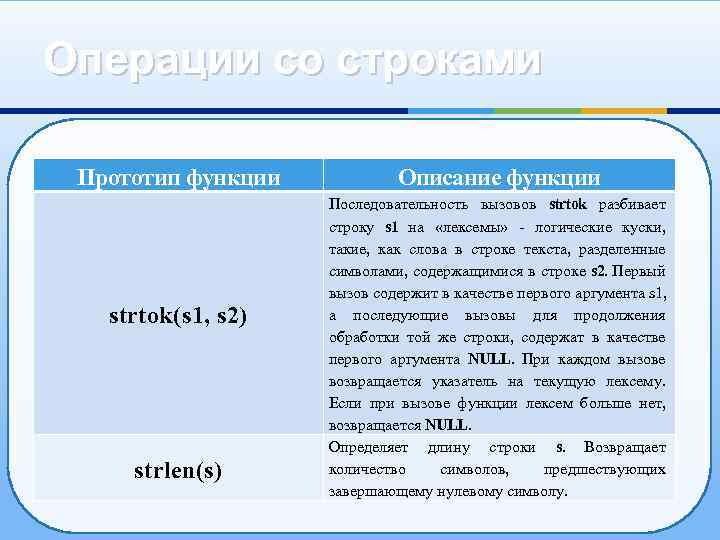 Операции со строками

| Прототип функции | Описание функции |
|---|---|
| strtok(s1, s2) | Последовательность вызовов strtok разбивает строку s1 на «лексемы» - логические куски, такие, как слова в строке текста, разделенные символами, содержащимися в строке s2. Первый вызов содержит в качестве первого аргумента s1, а последующие вызовы для продолжения обработки той же строки, содержат в качестве первого аргумента NULL. При каждом вызове возвращается указатель на текущую лексему. Если при вызове функции лексем больше нет, возвращается NULL. |
| strlen(s) | Определяет длину строки s. Возвращает количество символов, предшествующих завершающему нулевому символу. |